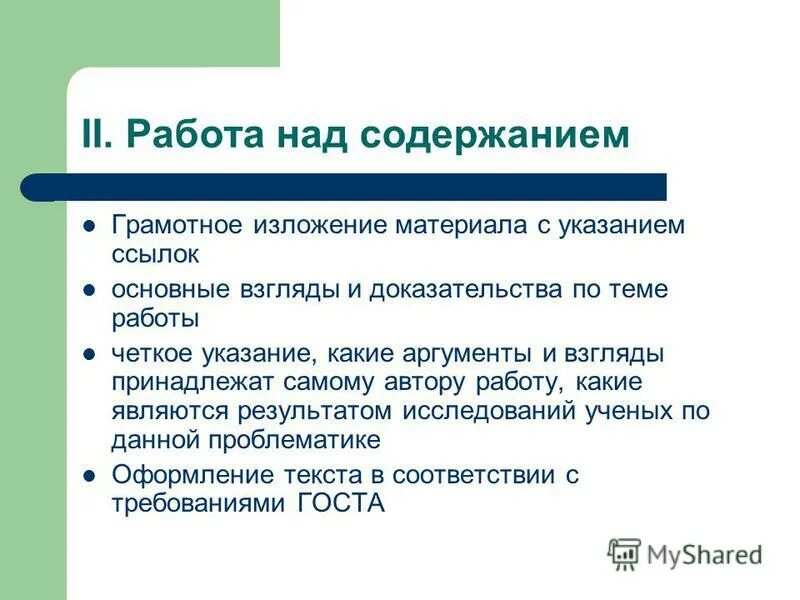 II. Работа над содержанием

- Грамотное изложение материала с указанием ссылок
- основные взгляды и доказательства по теме работы
- четкое указание, какие аргументы и взгляды принадлежат самому автору работу, какие являются результатом исследований ученых по данной проблематике
- Оформление текста в соответствии с требованиями ГОСТА

MyShared